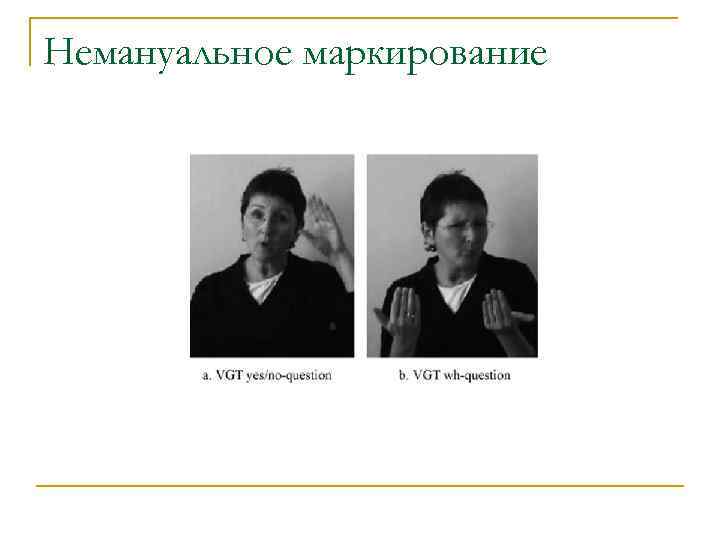 Немануальное маркирование

a. VGT yes/no-question

b. VGT wh-question